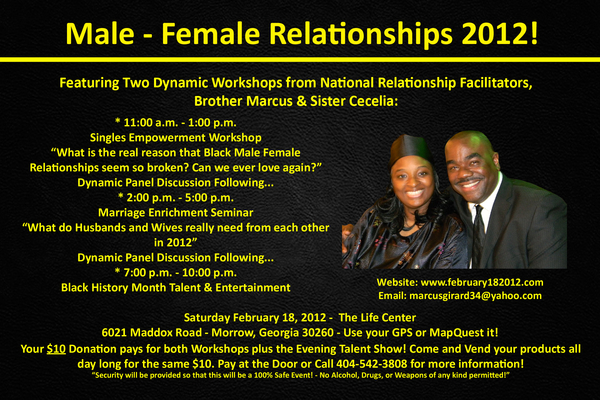 Male - Female Relationships 2012!

Featuring Two Dynamic Workshops from National Relationship Facilitators, Brother Marcus & Sister Cecelia:

* 11:00 a.m. - 1:00 p.m.
Singles Empowerment Workshop
"What is the real reason that Black Male Female Relationships seem so broken? Can we ever love again?"
Dynamic Panel Discussion Following...
* 2:00 p.m. - 5:00 p.m.
Marriage Enrichment Seminar
"What do Husbands and Wives really need from each other in 2012"
Dynamic Panel Discussion Following...
* 7:00 p.m. - 10:00 p.m.
Black History Month Talent & Entertainment

Website: www.february182012.com
Email: marcusgirard34@yahoo.com

Saturday February 18, 2012 - The Life Center
6021 Maddox Road - Morrow, Georgia 30260 - Use your GPS or MapQuest it!
Your $10 Donation pays for both Workshops plus the Evening Talent Show! Come and Vend your products all day long for the same $10. Pay at the Door or Call 404-542-3808 for more information!
"Security will be provided so that this will be a 100% Safe Event! - No Alcohol, Drugs, or Weapons of any kind permitted!"